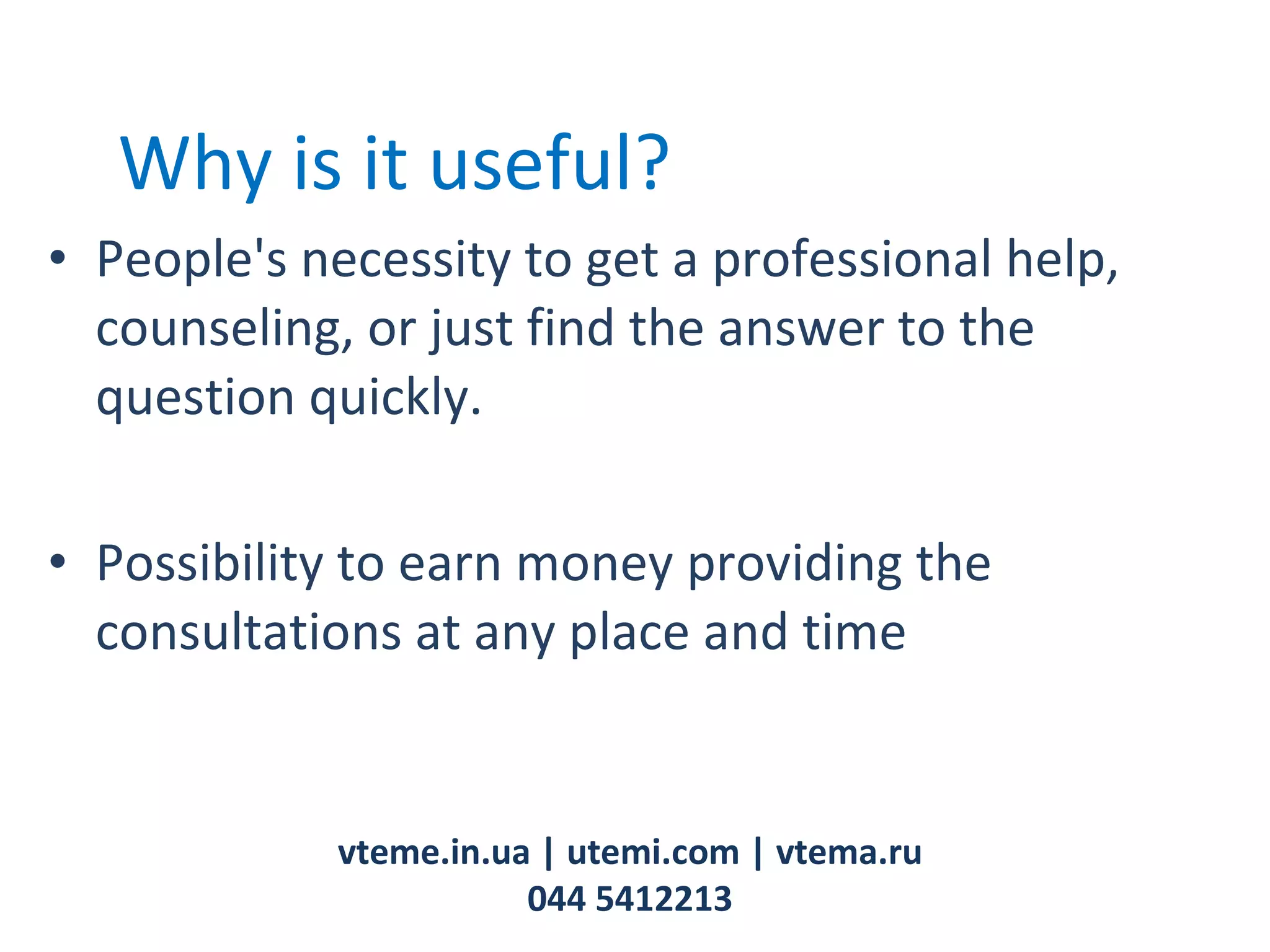 Why is it useful?

• People's necessity to get a professional help, counseling, or just find the answer to the question quickly.

• Possibility to earn money providing the consultations at any place and time

vteme.in.ua | utemi.com | vtema.ru
044 5412213